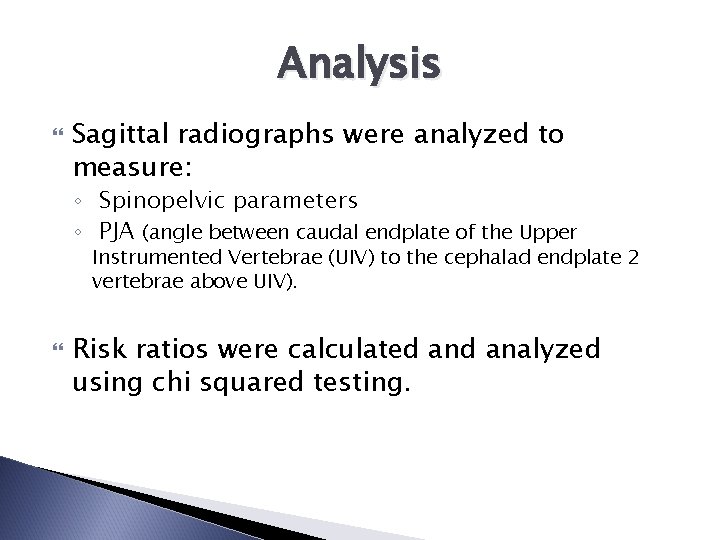 Analysis

Sagittal radiographs were analyzed to measure:

◦ Spinopelvic parameters

◦ PJA (angle between caudal endplate of the Upper Instrumented Vertebrae (UIV) to the cephalad endplate 2 vertebrae above UIV).

Risk ratios were calculated and analyzed using chi squared testing.